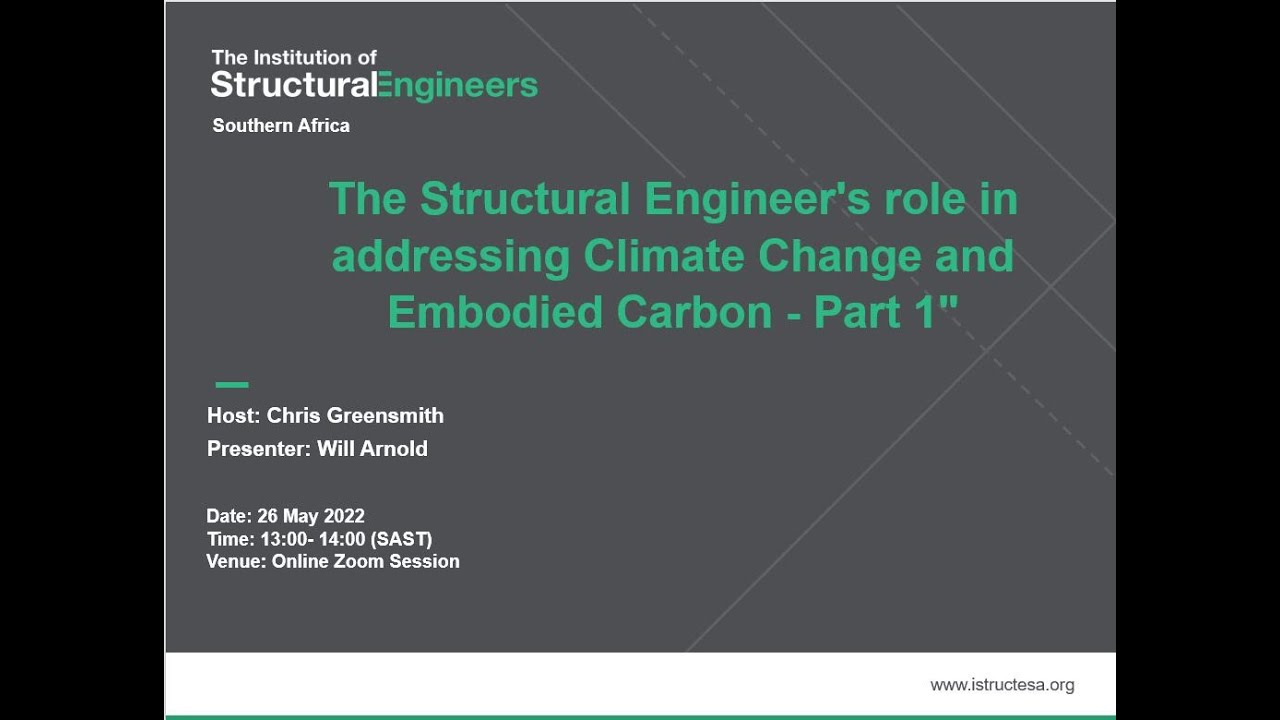 The Institution of
StructuralEngineers
Southern Africa

The Structural Engineer's role in addressing Climate Change and Embodied Carbon - Part 1"

Host: Chris Greensmith
Presenter: Will Arnold

Date: 26 May 2022
Time: 13:00- 14:00 (SAST)
Venue: Online Zoom Session

www.istructesa.org